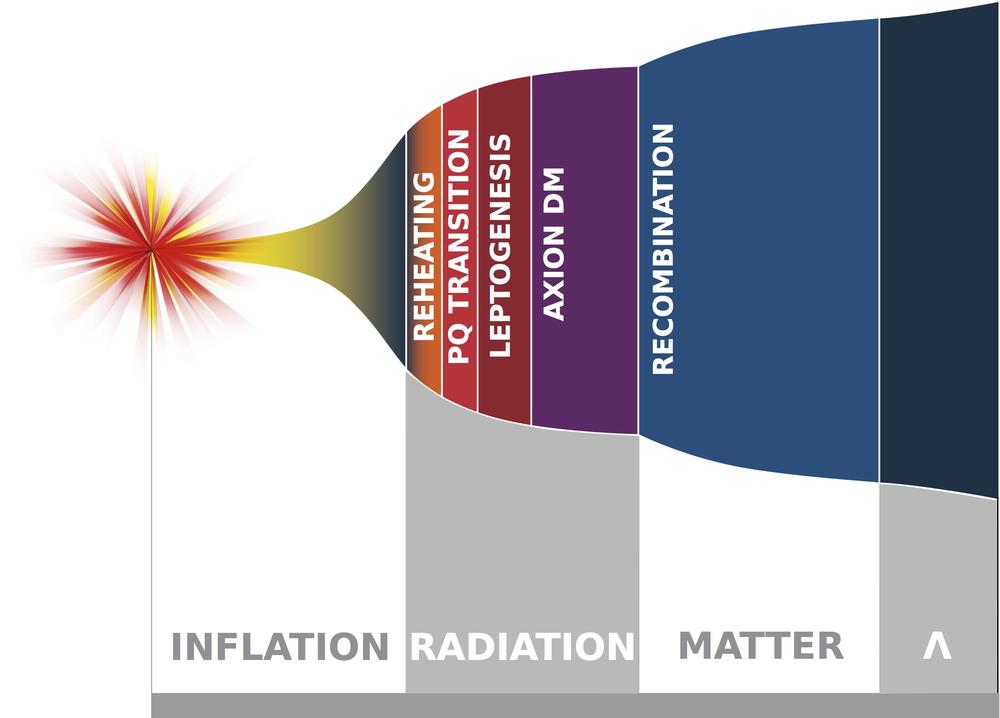 REHEATING
PQ TRANSITION
LEPTOGENESIS
AXION DM
RECOMBINATION

INFLATION RADIATION MATTER Λ